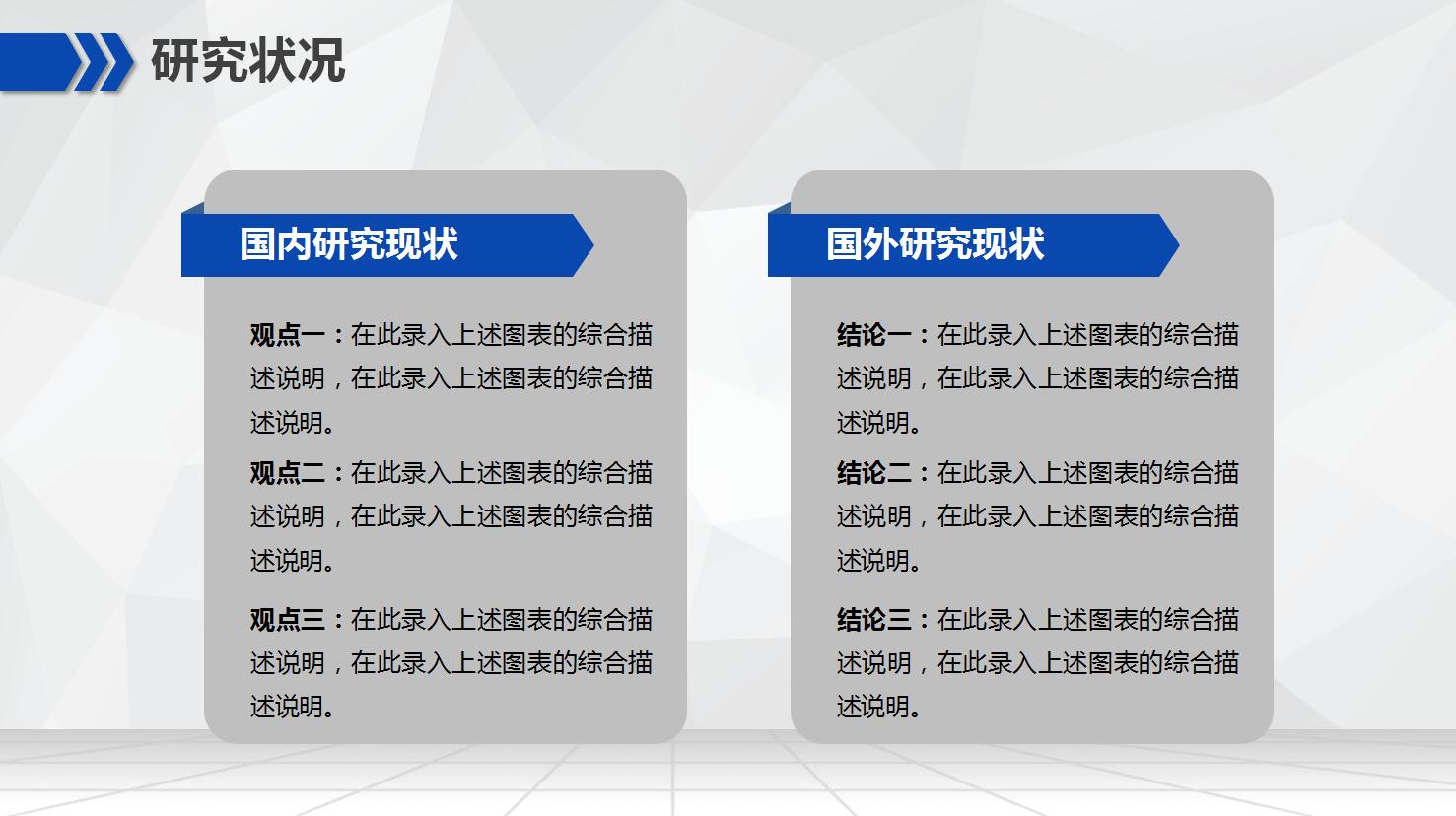 研究状况

国内研究现状

观点一：在此录入上述图表的综合描述说明，在此录入上述图表的综合描述说明。

观点二：在此录入上述图表的综合描述说明，在此录入上述图表的综合描述说明。

观点三：在此录入上述图表的综合描述说明，在此录入上述图表的综合描述说明。

国外研究现状

结论一：在此录入上述图表的综合描述说明，在此录入上述图表的综合描述说明。

结论二：在此录入上述图表的综合描述说明，在此录入上述图表的综合描述说明。

结论三：在此录入上述图表的综合描述说明，在此录入上述图表的综合描述说明。